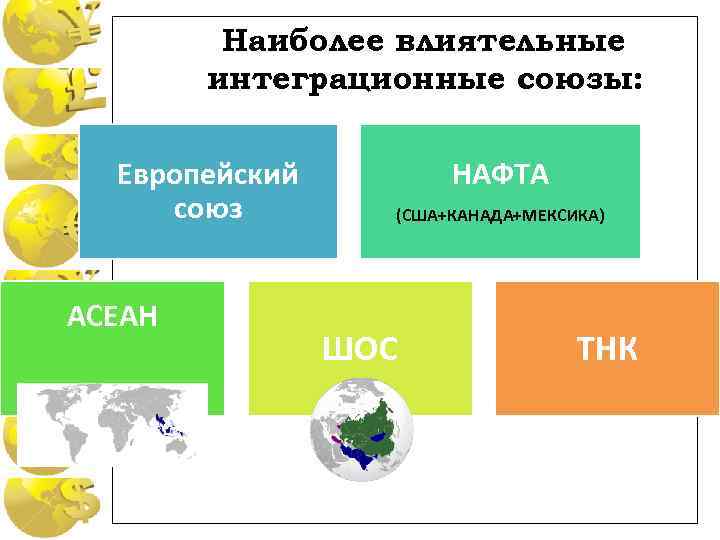 Наиболее влиятельные интеграционные союзы:

Европейский союз

НАФТА

(США+КАНАДА+МЕКСИКА)

АСЕАН

ШОС

ТНК